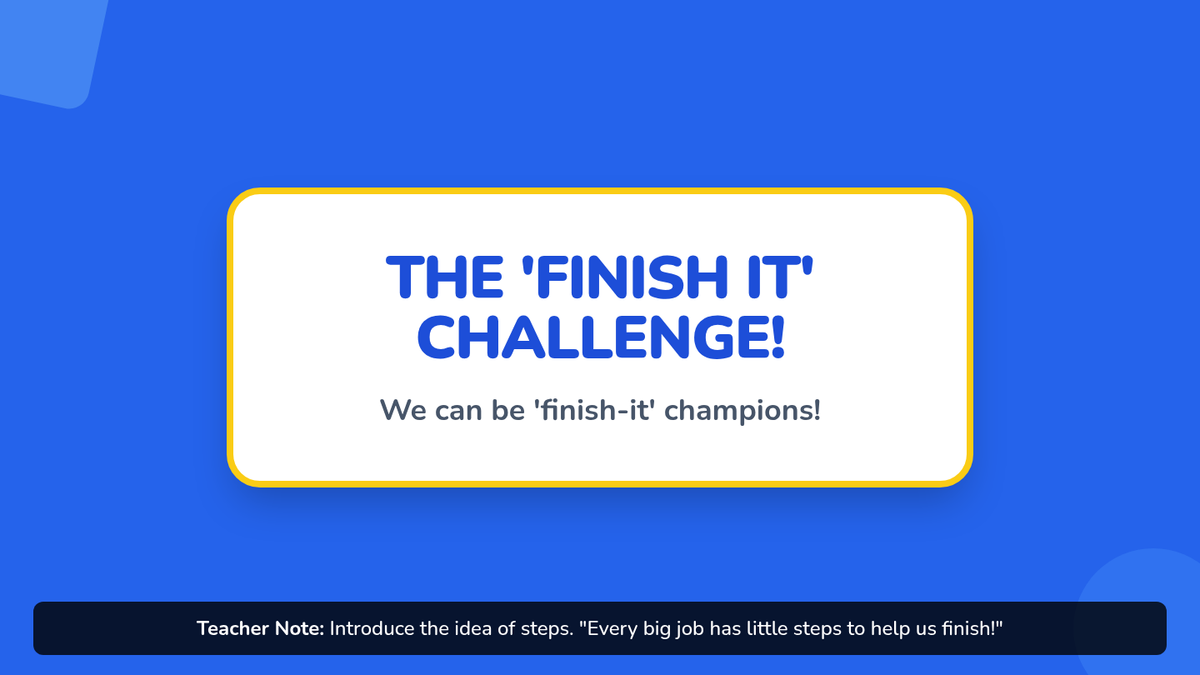 THE 'FINISH IT' CHALLENGE!

We can be 'finish-it' champions!

Teacher Note: Introduce the idea of steps. "Every big job has little steps to help us finish!"